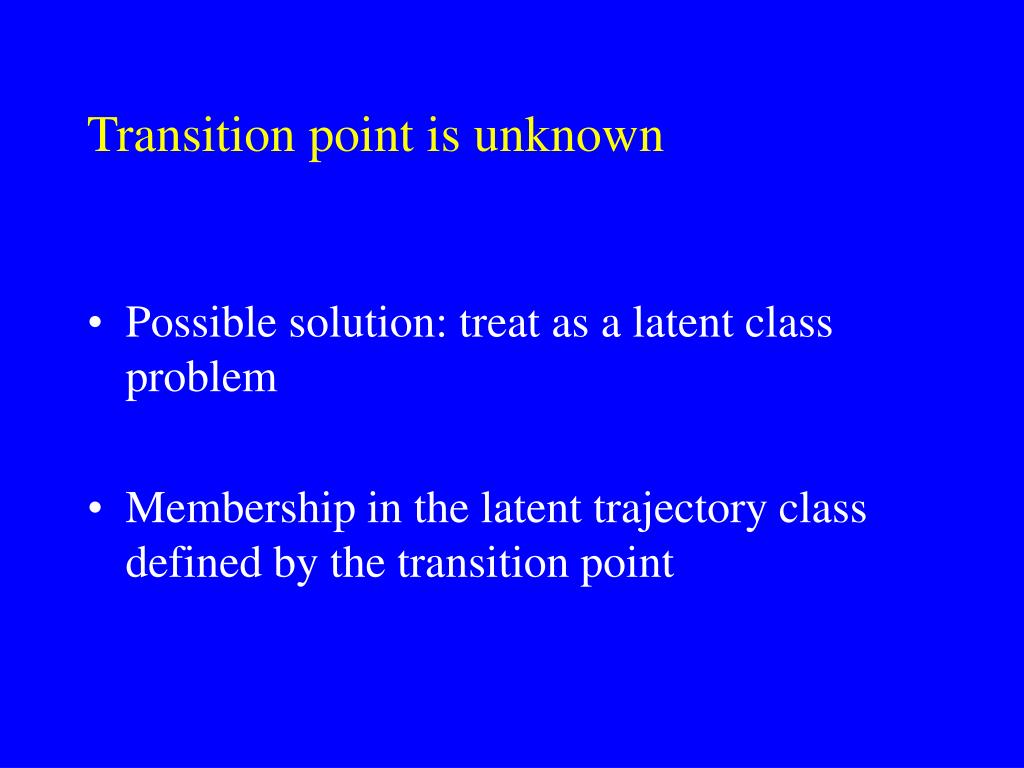 Transition point is unknown

• Possible solution: treat as a latent class problem

• Membership in the latent trajectory class defined by the transition point